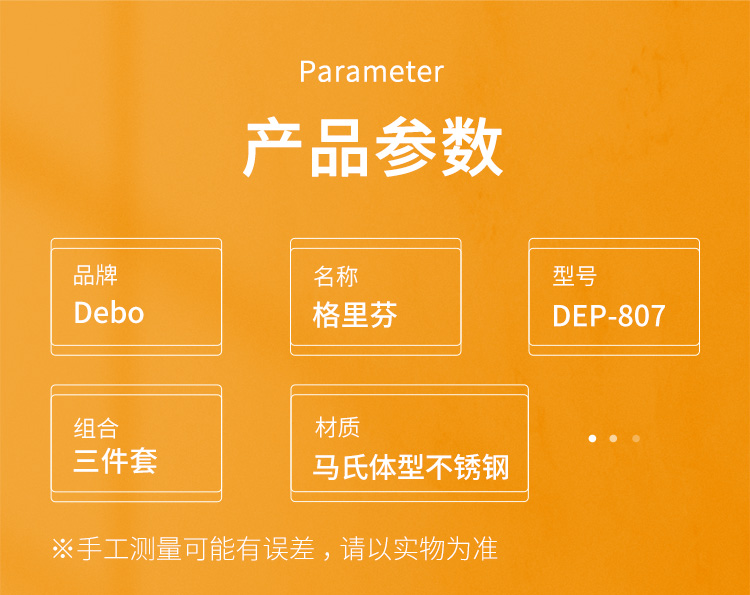 Parameter

产品参数

品牌
Debo

名称
格里芬

型号
DEP-807

组合
三件套

材质
马氏体型不锈钢

※手工测量可能有误差，请以实物为准